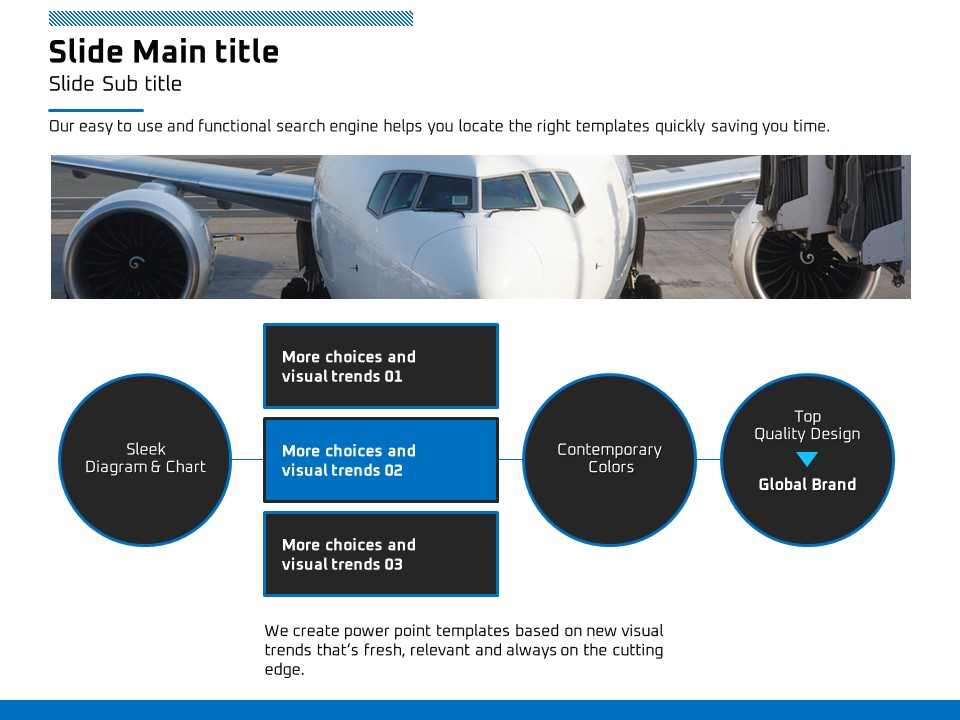 Slide Main title
Slide Sub title

Our easy to use and functional search engine helps you locate the right templates quickly saving you time.

Sleek Diagram & Chart

More choices and visual trends 01

More choices and visual trends 02

More choices and visual trends 03

Contemporary Colors

Top Quality Design

Global Brand

We create power point templates based on new visual trends that's fresh, relevant and always on the cutting edge.